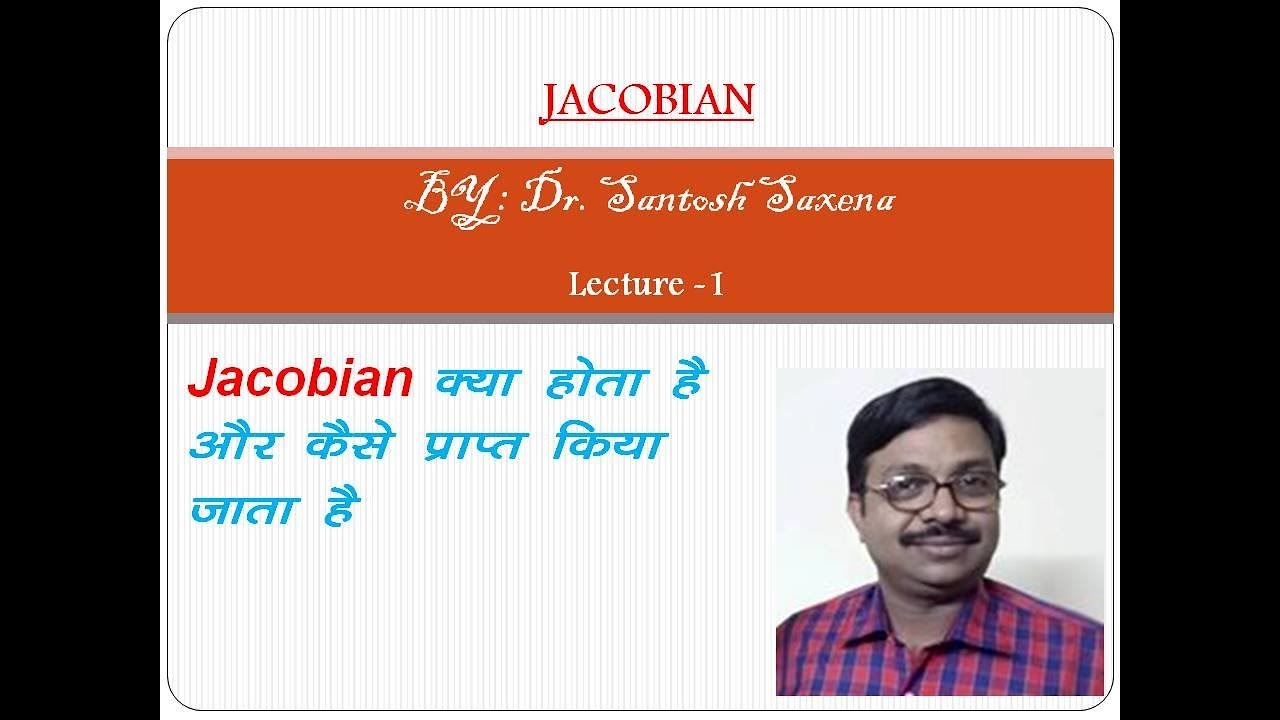 JACOBIAN

BY: Dr. Santosh Saxena

Lecture -1

Jacobian क्या होता है और कैसे प्राप्त किया जाता है